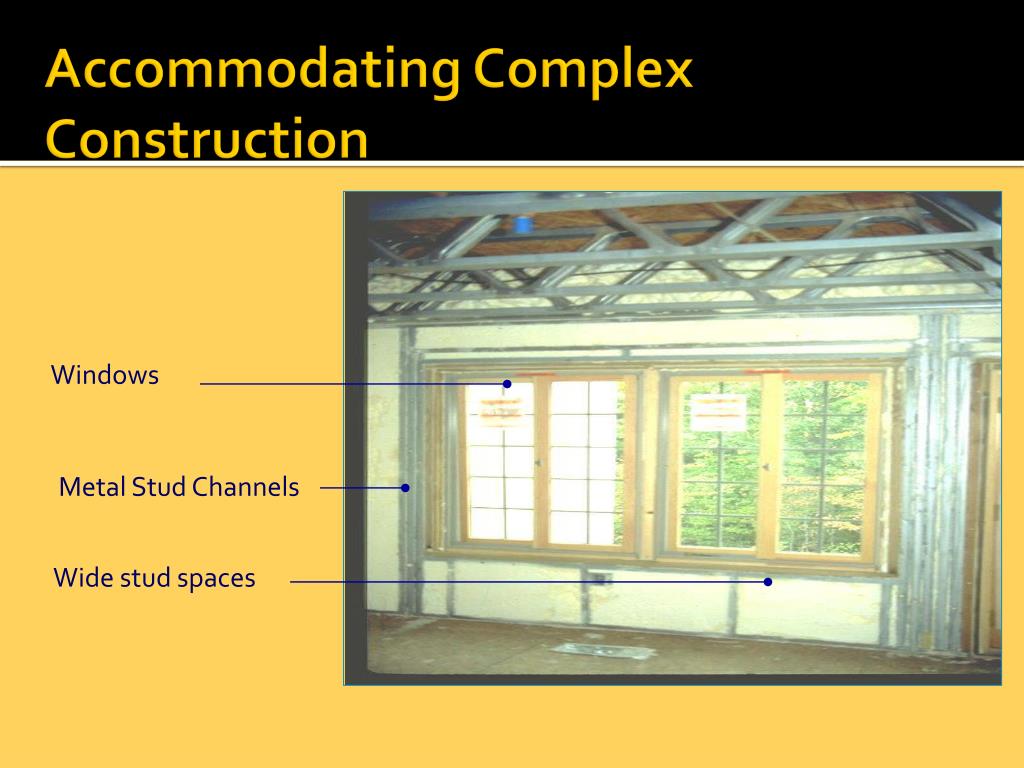 Accommodating Complex Construction

Windows

Metal Stud Channels

Wide stud spaces